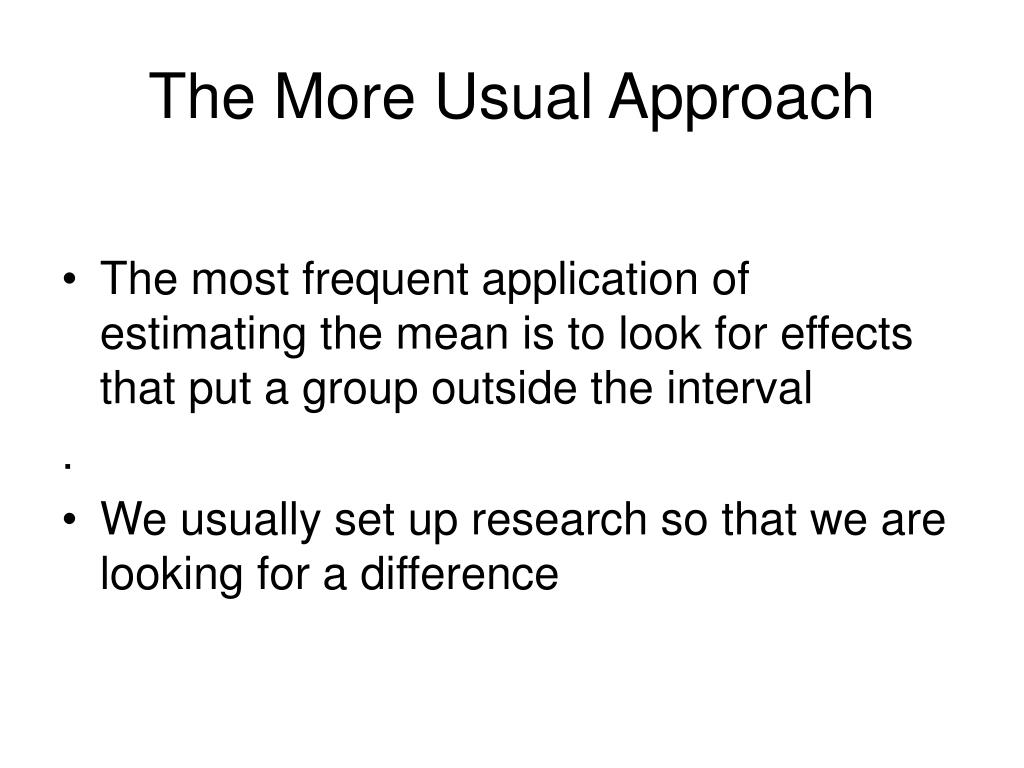 The More Usual Approach

• The most frequent application of estimating the mean is to look for effects that put a group outside the interval

.

• We usually set up research so that we are looking for a difference